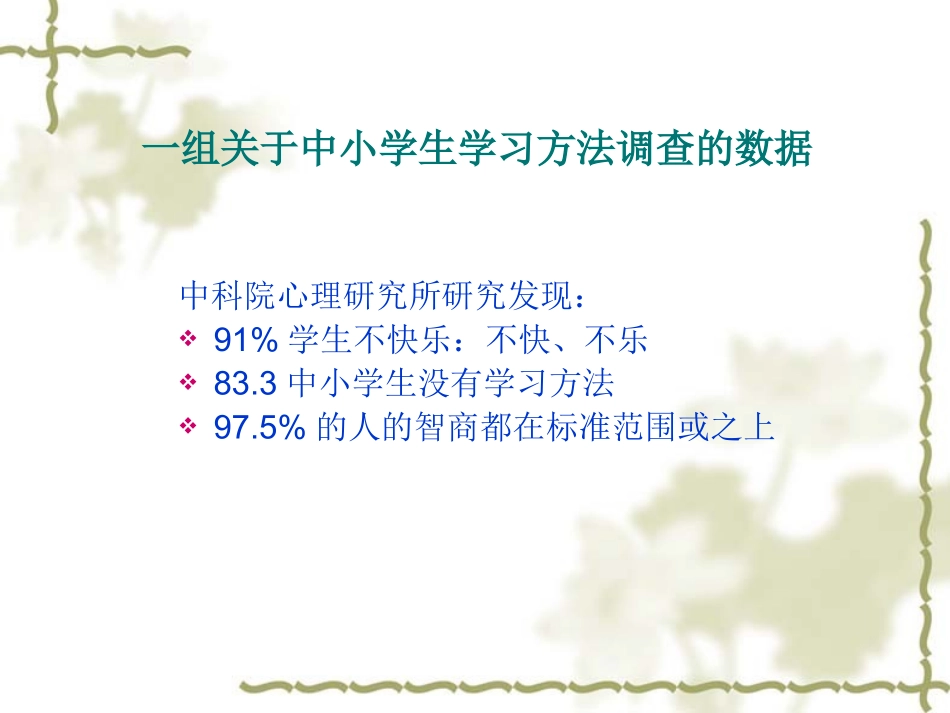 一组关于中小学生学习方法调查的数据

中科院心理研究所研究发现：

❖ 91% 学生不快乐：不快、不乐
❖ 83.3 中小学生没有学习方法
❖ 97.5% 的人的智商都在标准范围或之上